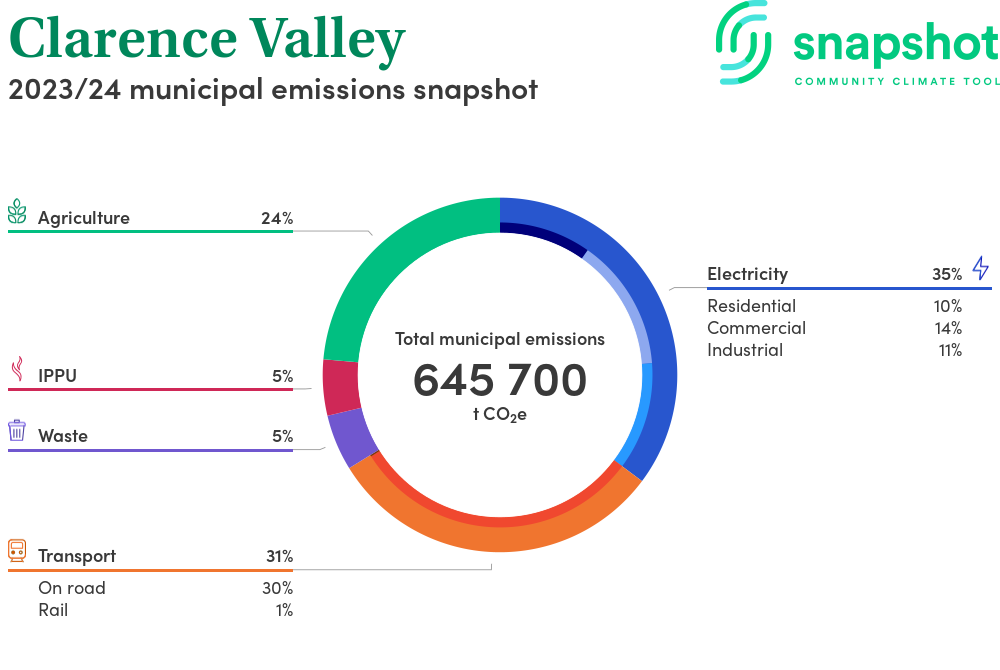 Clarence Valley
2023/24 municipal emissions snapshot

snapshot
COMMUNITY CLIMATE TOOL

Agriculture 24%

IPPU 5%

Waste 5%

Transport 31%
On road 30%
Rail 1%

Total municipal emissions
645 700
t $CO_2e$

Electricity 35%
Residential 10%
Commercial 14%
Industrial 11%